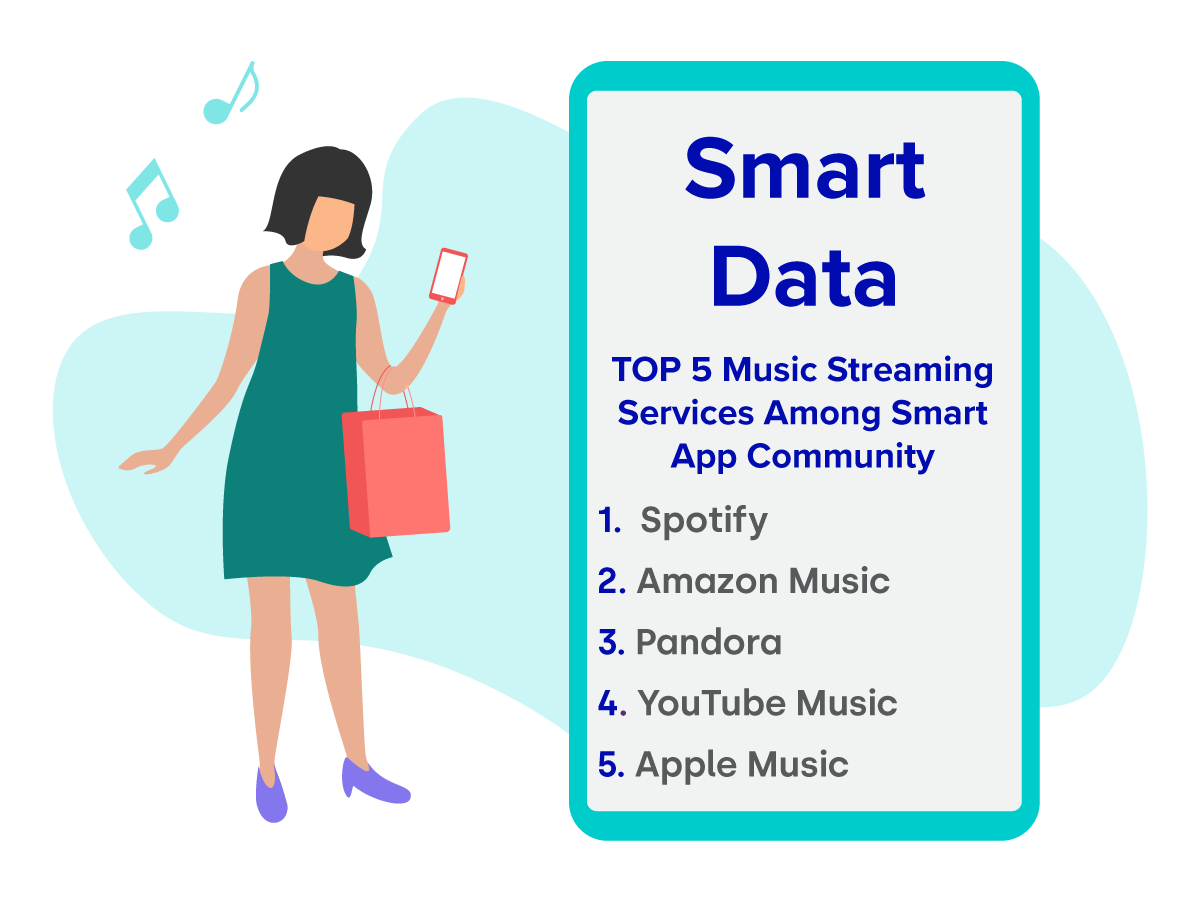 Smart Data

TOP 5 Music Streaming Services Among Smart App Community

1. Spotify
2. Amazon Music
3. Pandora
4. YouTube Music
5. Apple Music